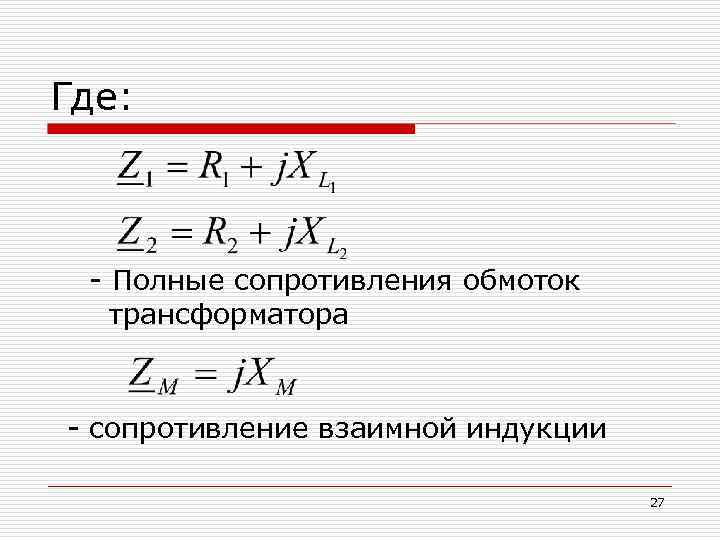 Где:

$\underline{Z}_1 = R_1 + jX_{L_1}$

$\underline{Z}_2 = R_2 + jX_{L_2}$

- Полные сопротивления обмоток трансформатора

$\underline{Z}_M = jX_M$

- сопротивление взаимной индукции

27